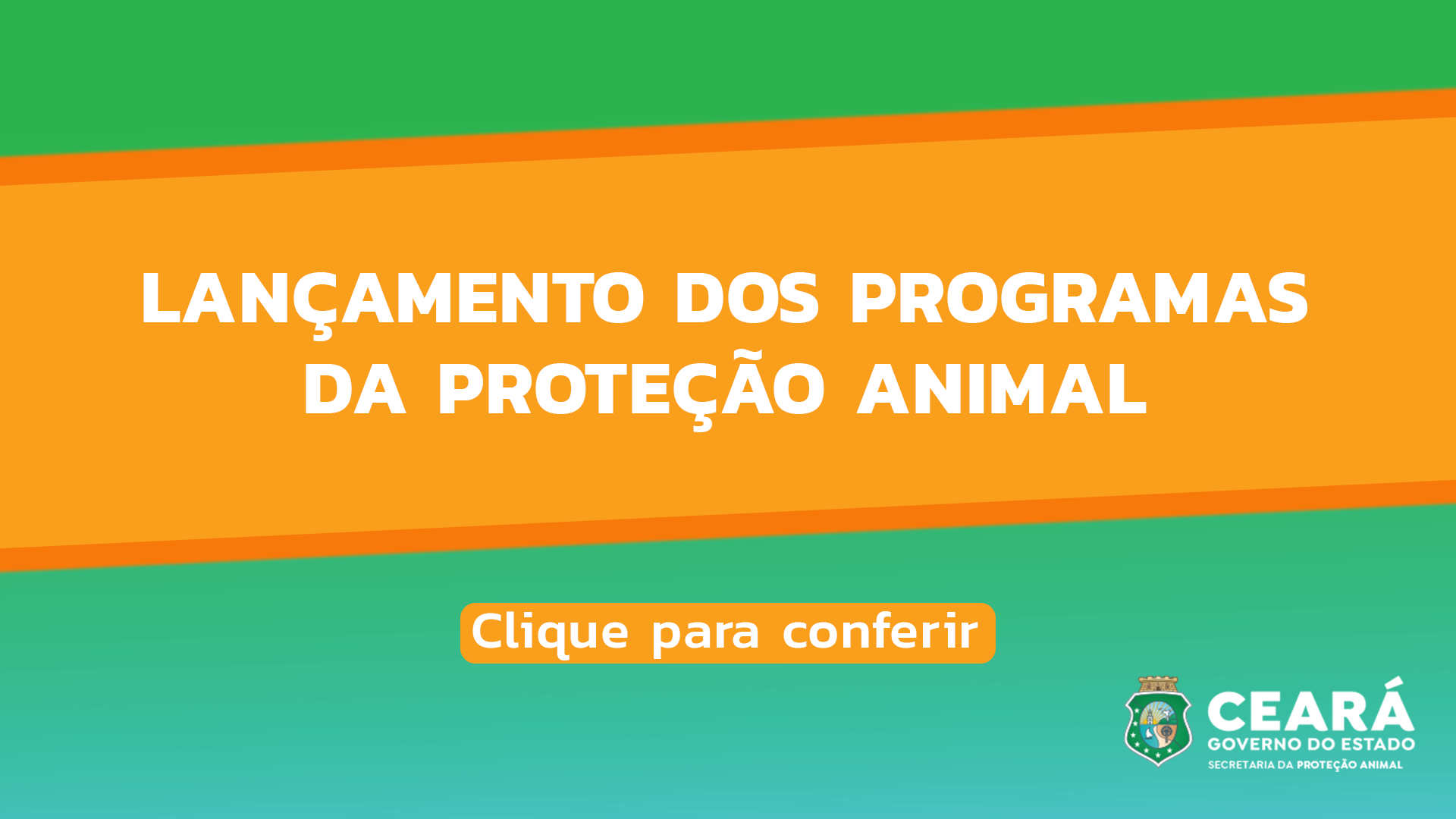 LANÇAMENTO DOS PROGRAMAS DA PROTEÇÃO ANIMAL

Clique para conferir

CEARÁ
GOVERNO DO ESTADO
SECRETARIA DA PROTEÇÃO ANIMAL